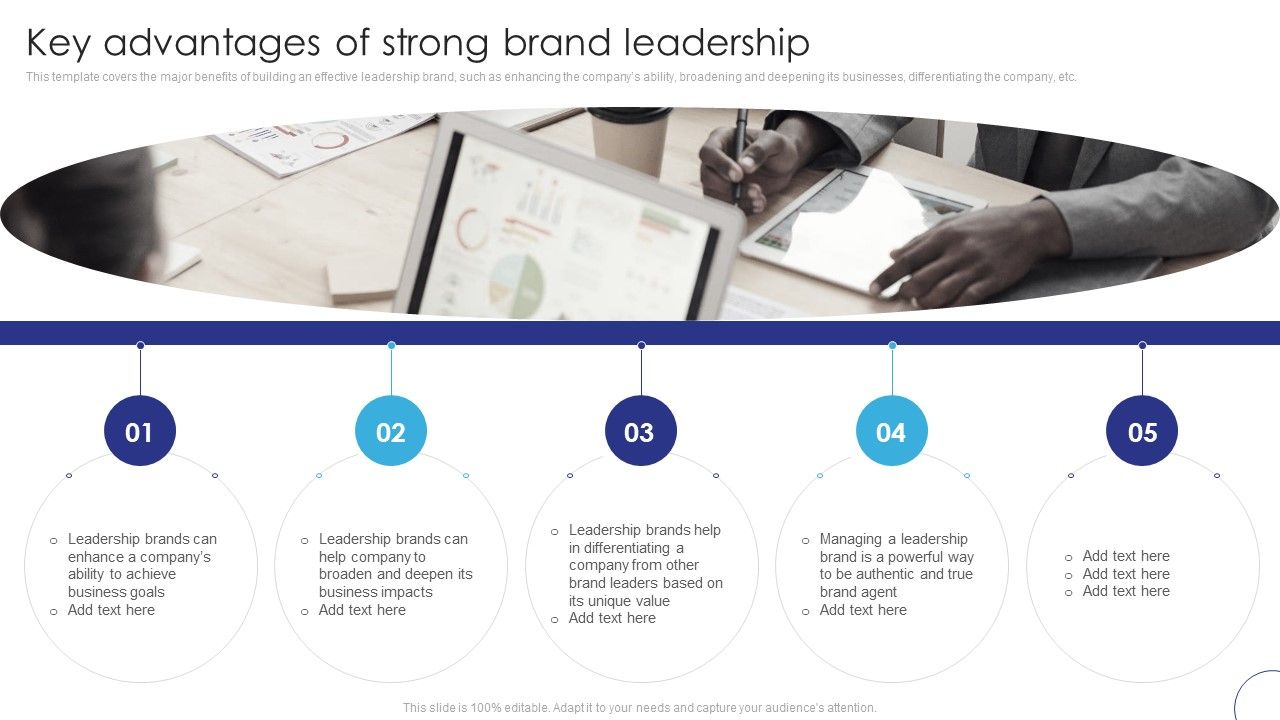 Key advantages of strong brand leadership

This template covers the major benefits of building an effective leadership brand, such as enhancing the company's ability, broadening and deepening its businesses, differentiating the company, etc.

01

o Leadership brands can enhance a company's ability to achieve business goals
o Add text here

02

o Leadership brands can help company to broaden and deepen its business impacts
o Add text here

03

o Leadership brands help in differentiating a company from other brand leaders based on its unique value
o Add text here

04

o Managing a leadership brand is a powerful way to be authentic and true brand agent
o Add text here

05

o Add text here
o Add text here
o Add text here

This slide is 100% editable. Adapt it to your needs and capture your audience's attention.